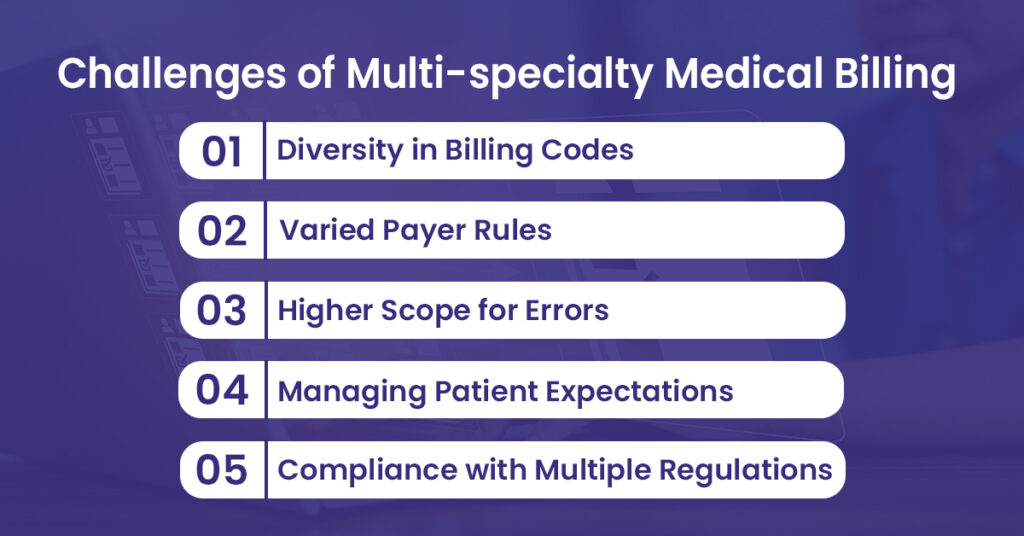 Challenges of Multi-specialty Medical Billing

01 Diversity in Billing Codes

02 Varied Payer Rules

03 Higher Scope for Errors

04 Managing Patient Expectations

05 Compliance with Multiple Regulations